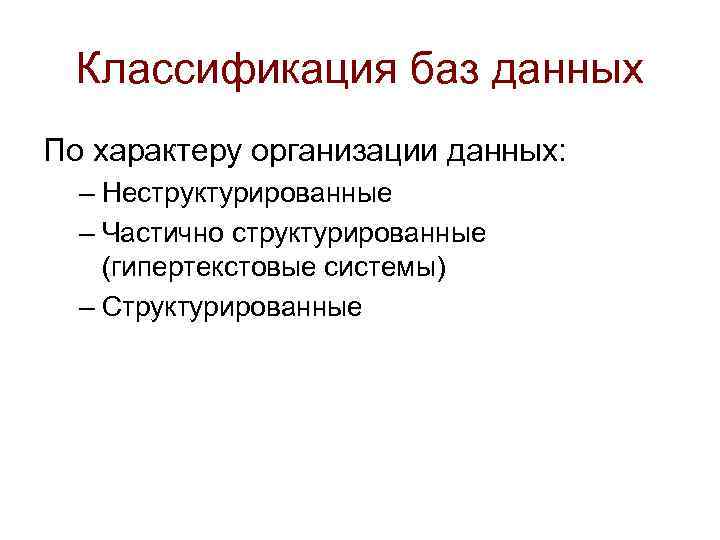 Классификация баз данных

По характеру организации данных:

– Неструктурированные

– Частично структурированные (гипертекстовые системы)

– Структурированные